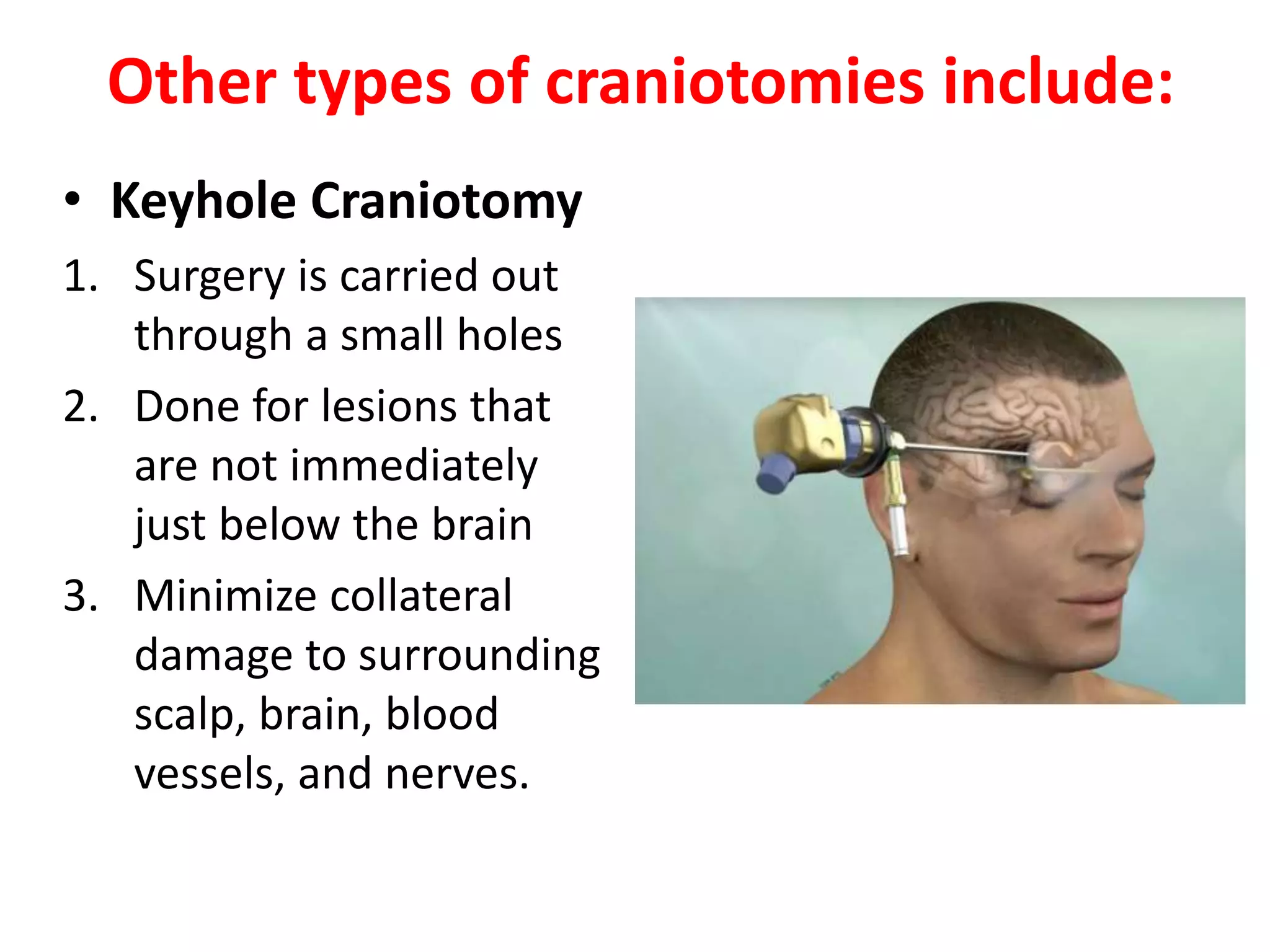 Other types of craniotomies include:

• Keyhole Craniotomy

1. Surgery is carried out through a small holes
2. Done for lesions that are not immediately just below the brain
3. Minimize collateral damage to surrounding scalp, brain, blood vessels, and nerves.